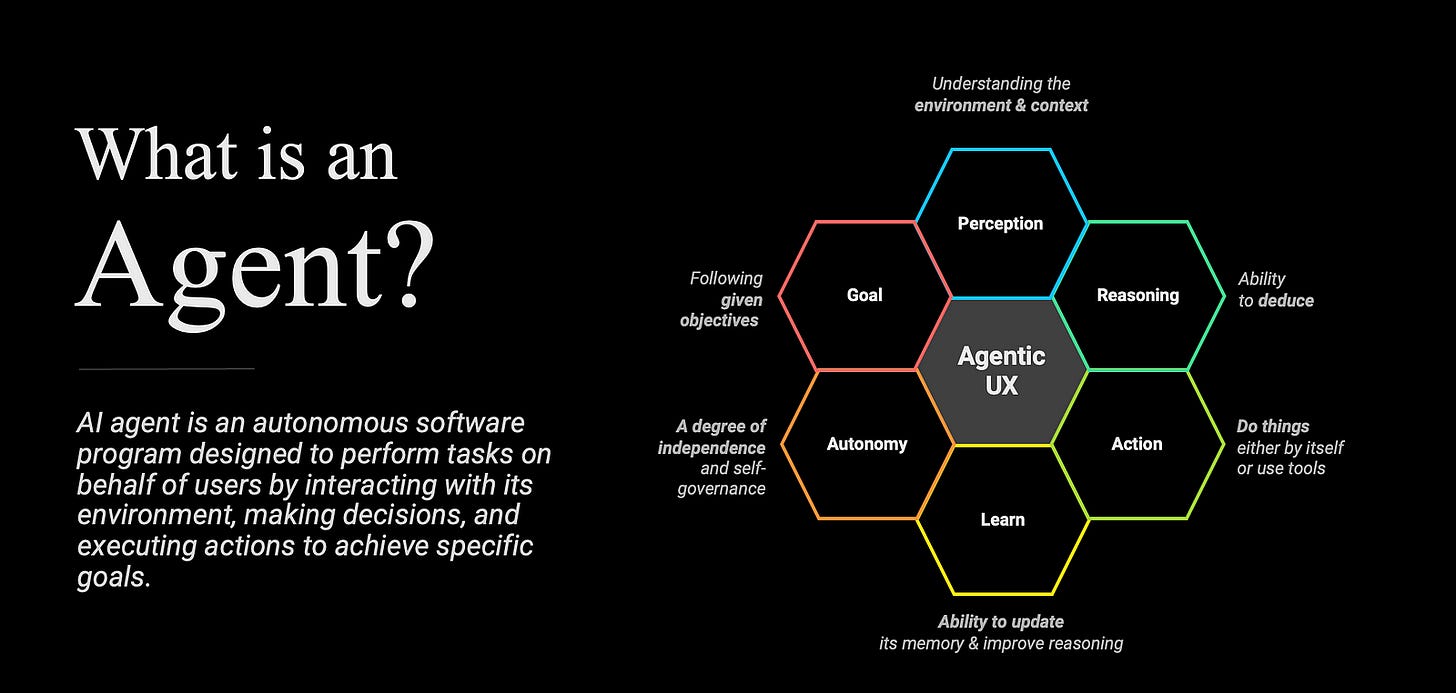 What is an Agent?

AI agent is an autonomous software program designed to perform tasks on behalf of users by interacting with its environment, making decisions, and executing actions to achieve specific goals.

Understanding the environment & context

Perception

Following given objectives

Goal

Reasoning

Ability to deduce

Agentic UX

A degree of independence and self-governance

Autonomy

Action

Do things either by itself or use tools

Learn

Ability to update its memory & improve reasoning